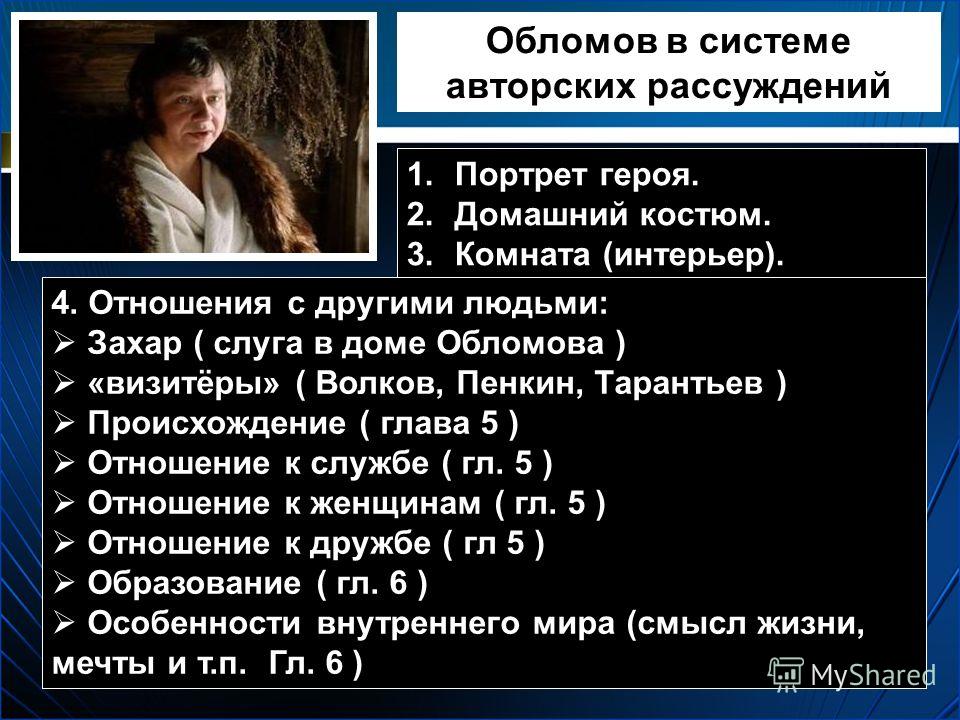 Обломов в системе авторских рассуждений

1. Портрет героя.
2. Домашний костюм.
3. Комната (интерьер).

4. Отношения с другими людьми:
➢ Захар ( слуга в доме Обломова )
➢ «визитёры» ( Волков, Пенкин, Тарантьев )
➢ Происхождение ( глава 5 )
➢ Отношение к службе ( гл. 5 )
➢ Отношение к женщинам ( гл. 5 )
➢ Отношение к дружбе ( гл 5 )
➢ Образование ( гл. 6 )
➢ Особенности внутреннего мира (смысл жизни, мечты и т.п. Гл. 6 )

MyShared